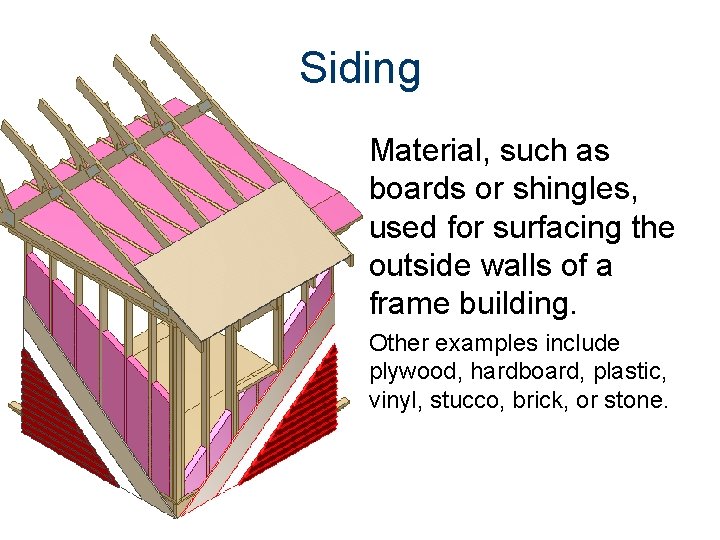 Siding

Material, such as boards or shingles, used for surfacing the outside walls of a frame building.

Other examples include plywood, hardboard, plastic, vinyl, stucco, brick, or stone.